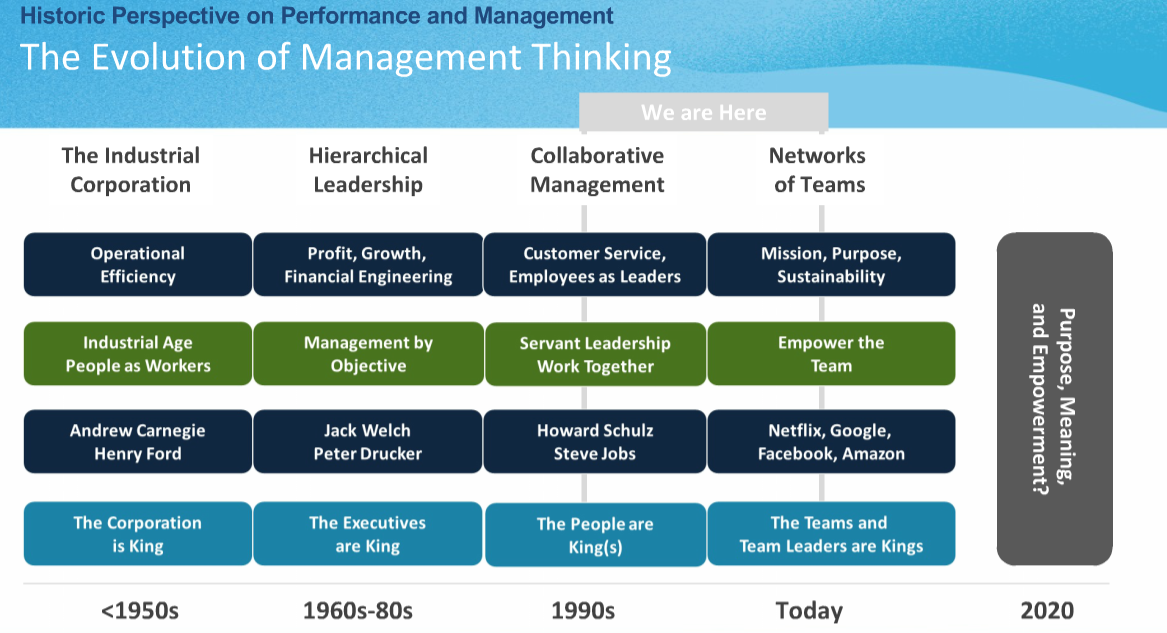 Historic Perspective on Performance and Management
The Evolution of Management Thinking

We are Here

| The Industrial Corporation | Hierarchical Leadership | Collaborative Management | Networks of Teams | |
|---|---|---|---|---|
| Operational Efficiency | Profit, Growth, Financial Engineering | Customer Service, Employees as Leaders | Mission, Purpose, Sustainability | Purpose, Meaning, and Empowerment? |
| Industrial Age People as Workers | Management by Objective | Servant Leadership Work Together | Empower the Team | |
| Andrew Carnegie Henry Ford | Jack Welch Peter Drucker | Howard Schulz Steve Jobs | Netflix, Google, Facebook, Amazon | |
| The Corporation is King | The Executives are King | The People are King(s) | The Teams and Team Leaders are Kings | |
| <1950s | 1960s-80s | 1990s | Today | 2020 |